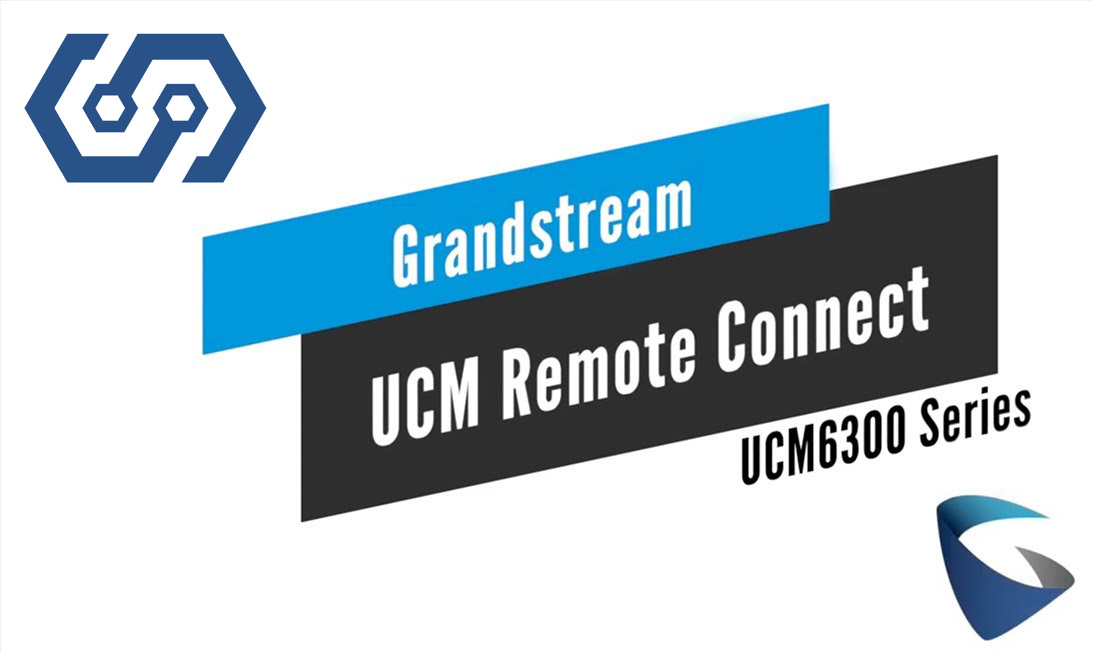 Grandstream

UCM Remote Connect

UCM6300 Series